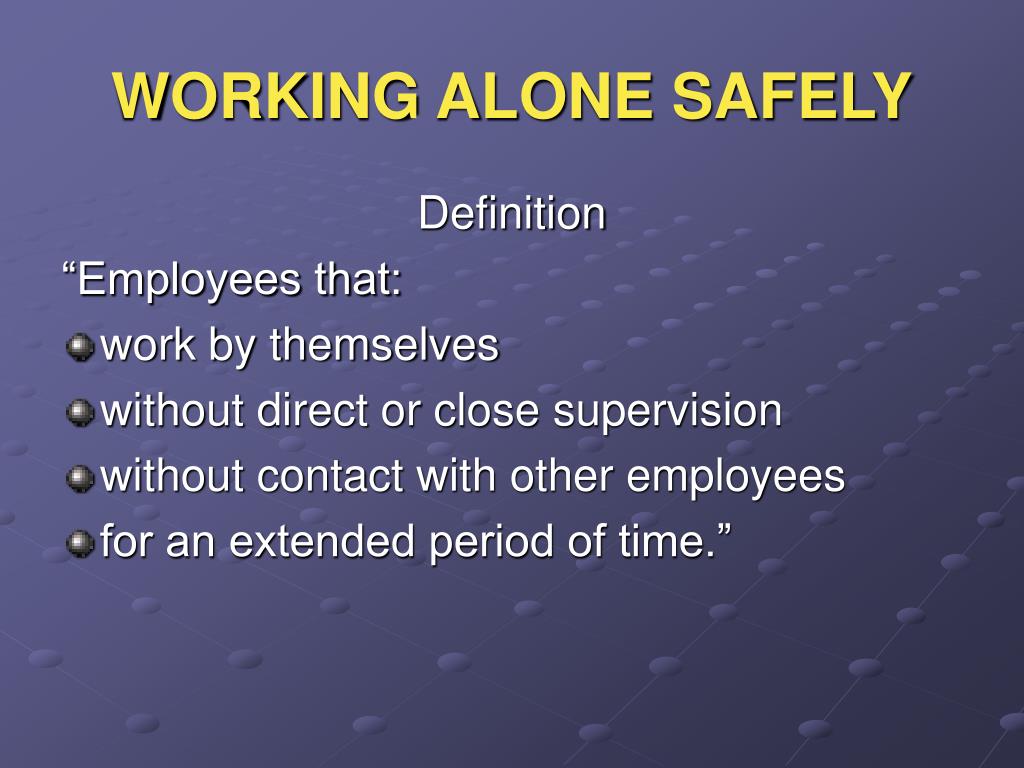 WORKING ALONE SAFELY

Definition

“Employees that:

work by themselves

without direct or close supervision

without contact with other employees

for an extended period of time.”